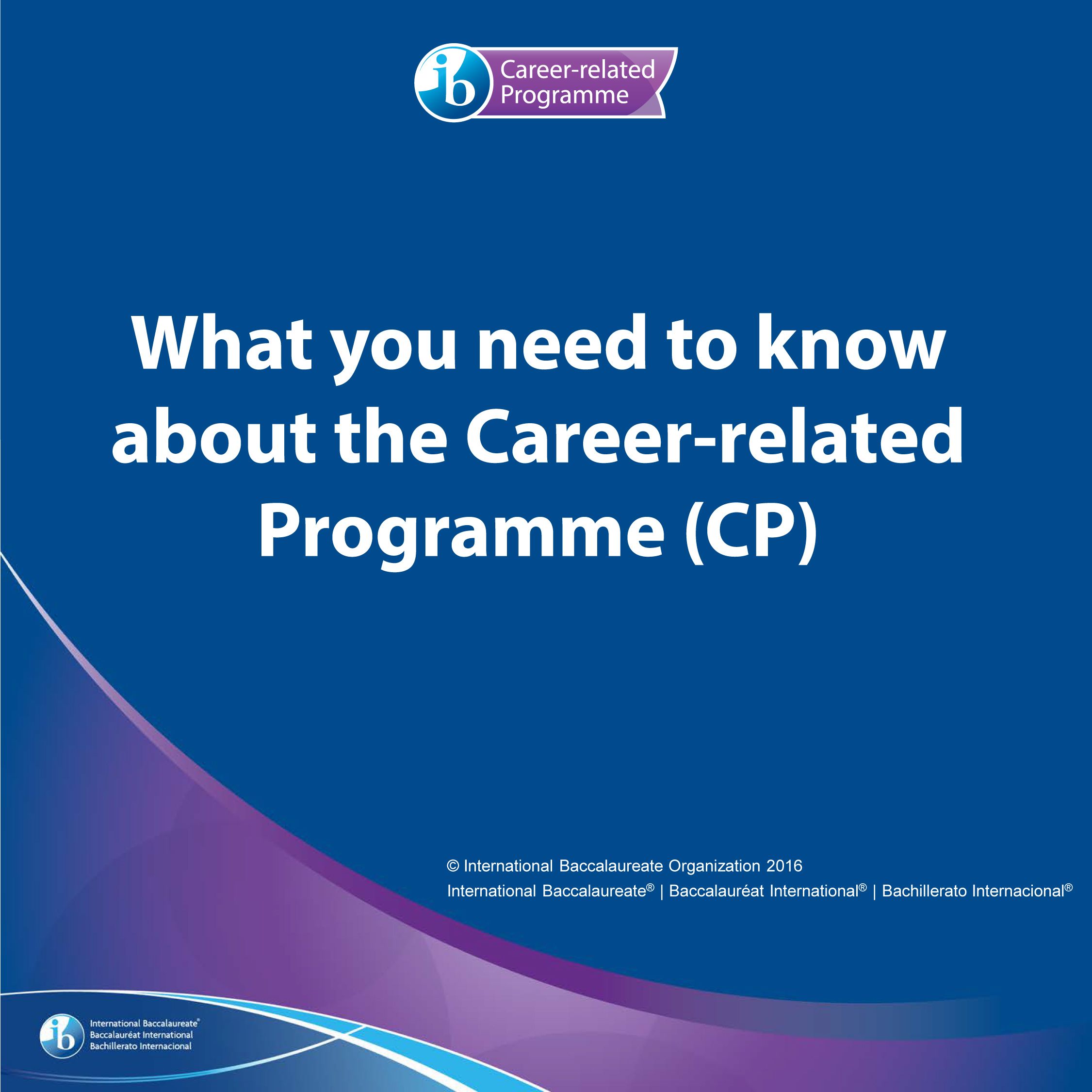 ib Career-related Programme

What you need to know about the Career-related Programme (CP)

© International Baccalaureate Organization 2016
International Baccalaureate® | Baccalauréat International® | Bachillerato Internacional®

ib International Baccalaureate®
Baccalauréat International
Bachillerato Internacional